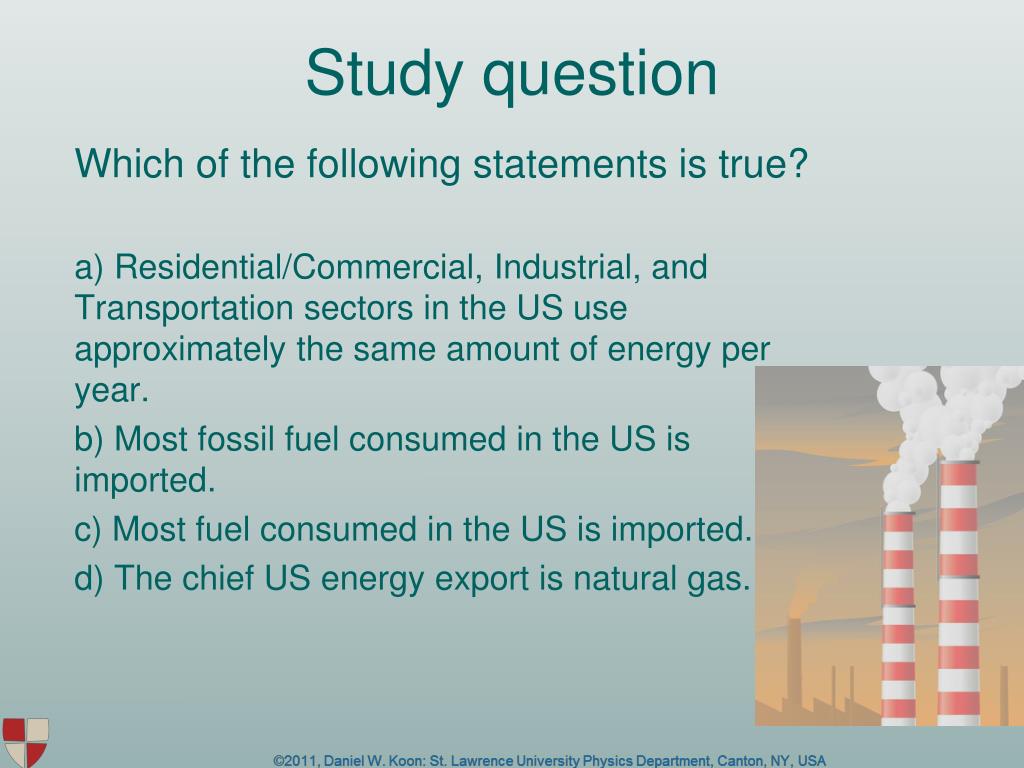 Study question

Which of the following statements is true?

a) Residential/Commercial, Industrial, and Transportation sectors in the US use approximately the same amount of energy per year.

b) Most fossil fuel consumed in the US is imported.

c) Most fuel consumed in the US is imported.

d) The chief US energy export is natural gas.

©2011, Daniel W. Koon: St. Lawrence University Physics Department, Canton, NY, USA